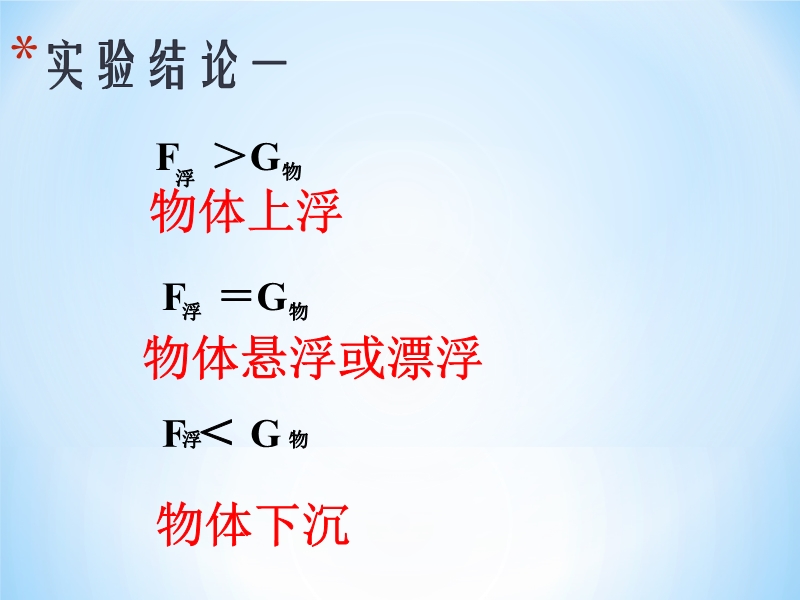 *实验结论一

$F_{浮} > G_{物}$

物体上浮

$F_{浮} = G_{物}$

物体悬浮或漂浮

$F_{浮} < G_{物}$

物体下沉